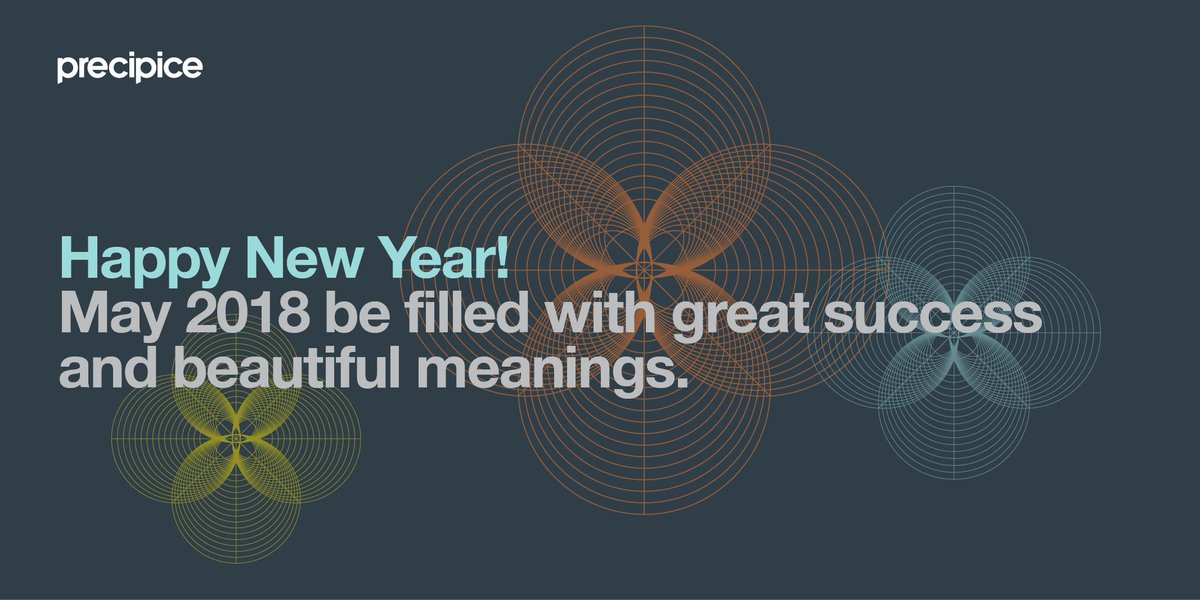 precipice

Happy New Year!
May 2018 be filled with great success and beautiful meanings.